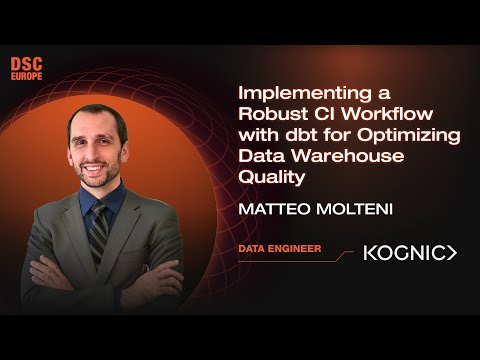 DSC EUROPE

Implementing a Robust CI Workflow with dbt for Optimizing Data Warehouse Quality

MATTEO MOLTENI

DATA ENGINEER

KOGNIC>